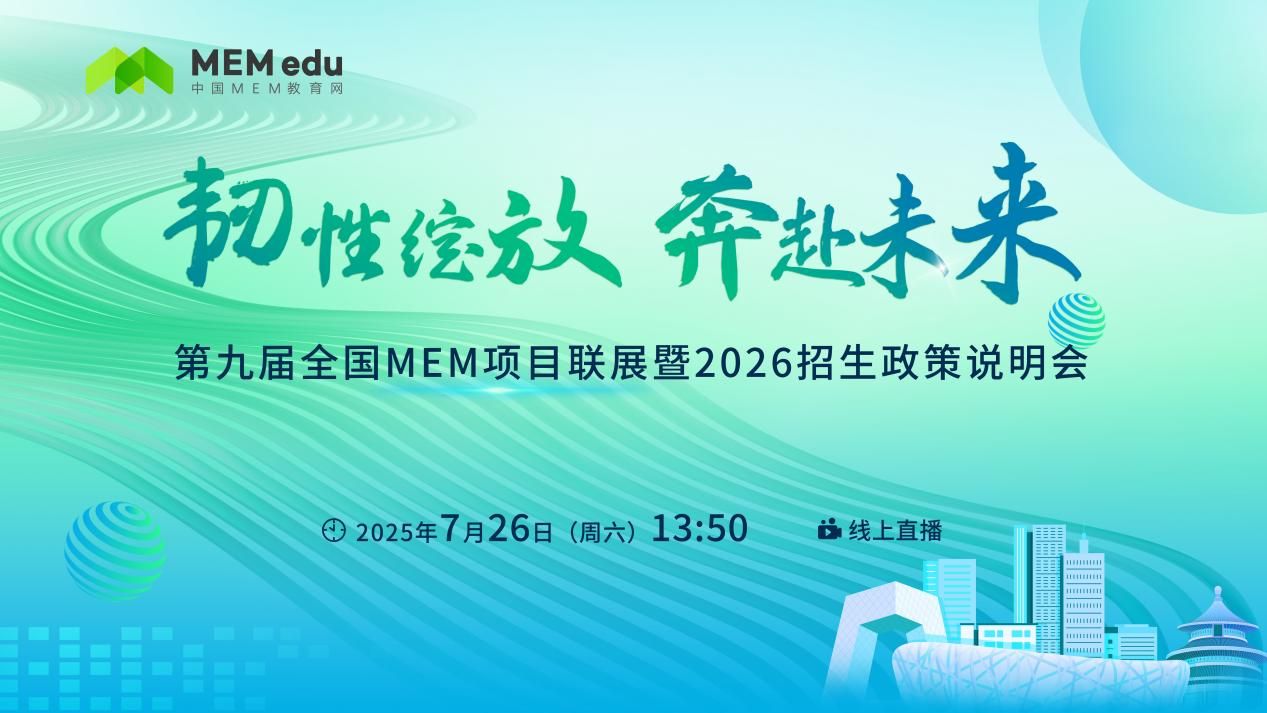 MEM edu
中国MEM教育网

韧性绽放 奔赴未来

第九届全国MEM项目联展暨2026招生政策说明会

2025年7月26日（周六）13:50

线上直播